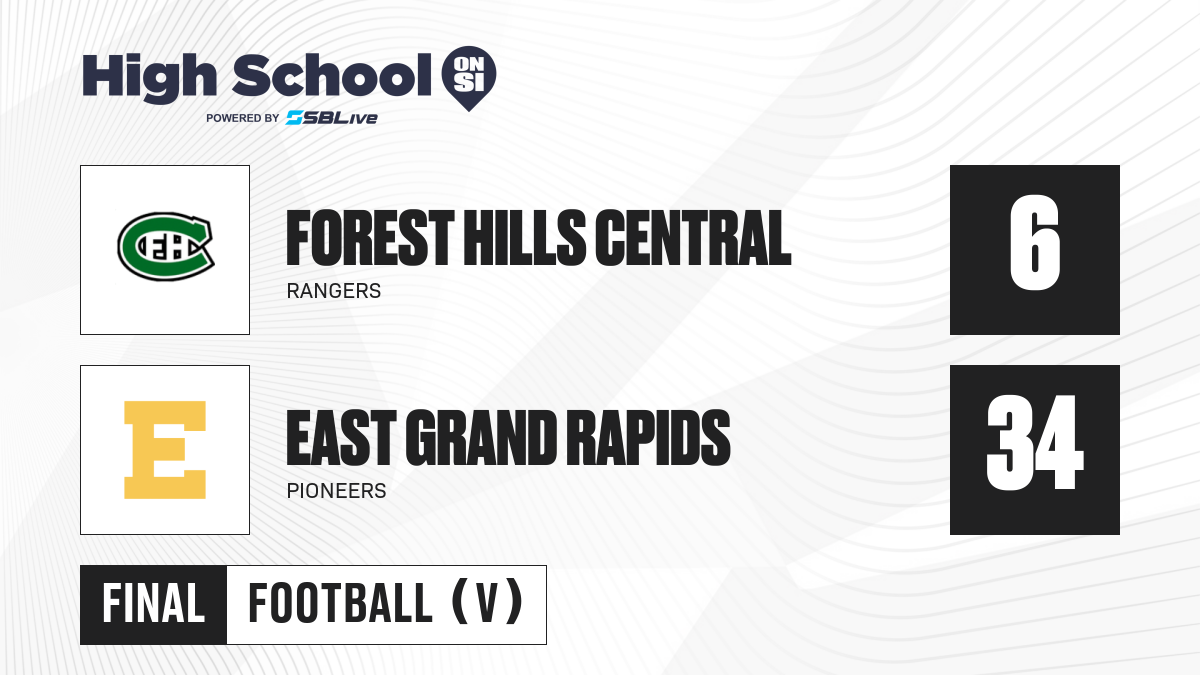 High School ON SI
POWERED BY SBLive

FHC

FOREST HILLS CENTRAL
RANGERS

6

E

EAST GRAND RAPIDS
PIONEERS

34

FINAL FOOTBALL (V)